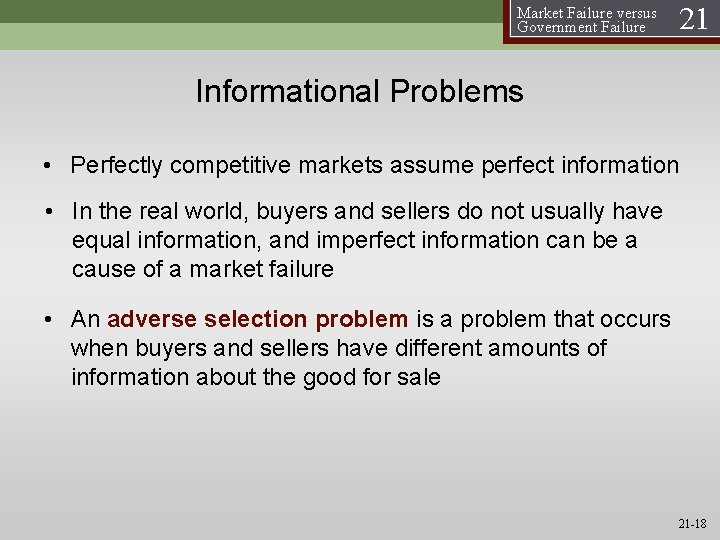 Market Failure versus Government Failure 21

Informational Problems

• Perfectly competitive markets assume perfect information

• In the real world, buyers and sellers do not usually have equal information, and imperfect information can be a cause of a market failure

• An adverse selection problem is a problem that occurs when buyers and sellers have different amounts of information about the good for sale

21-18